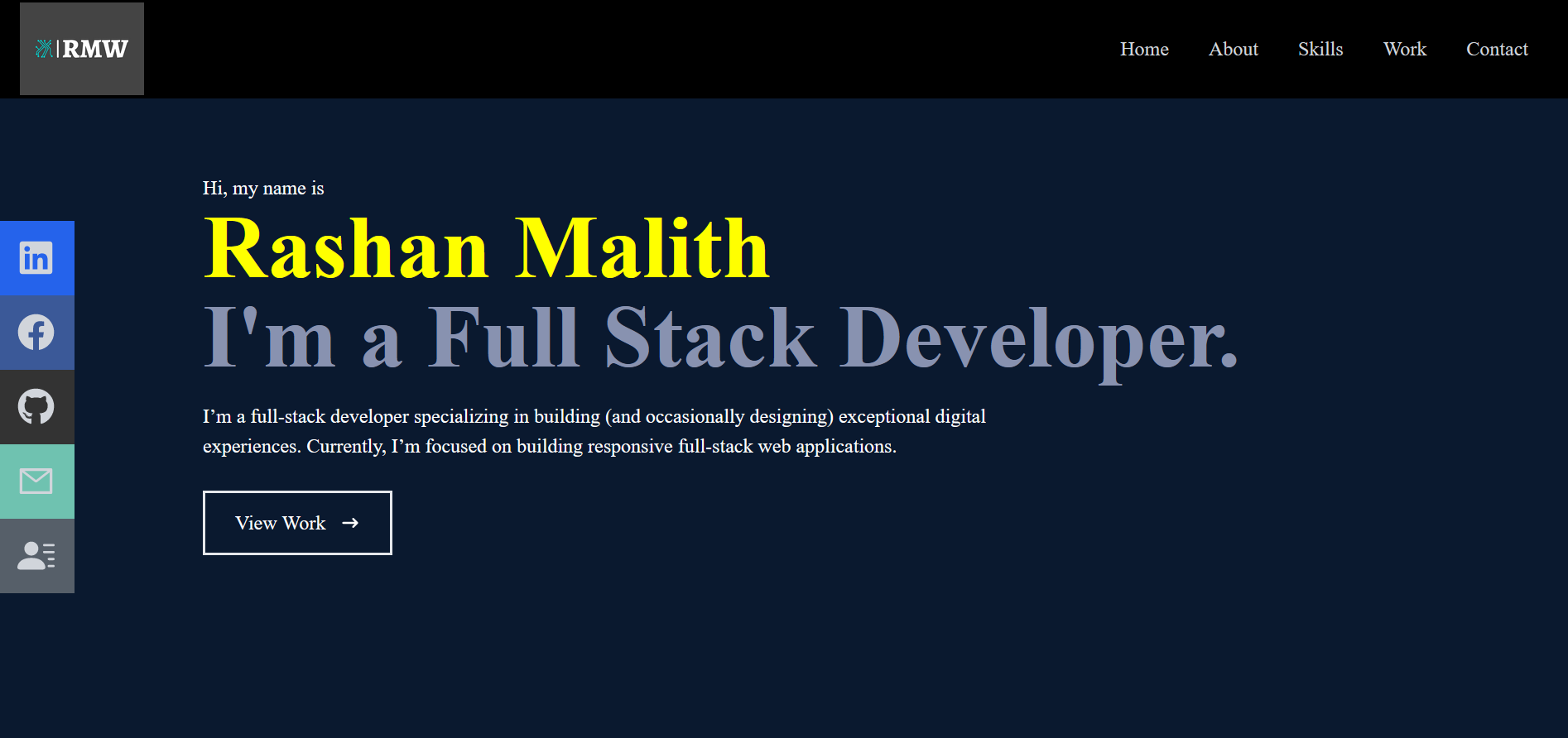 RMW

Home About Skills Work Contact

Hi, my name is

Rashan Malith

I'm a Full Stack Developer.

I’m a full-stack developer specializing in building (and occasionally designing) exceptional digital experiences. Currently, I’m focused on building responsive full-stack web applications.

View Work →